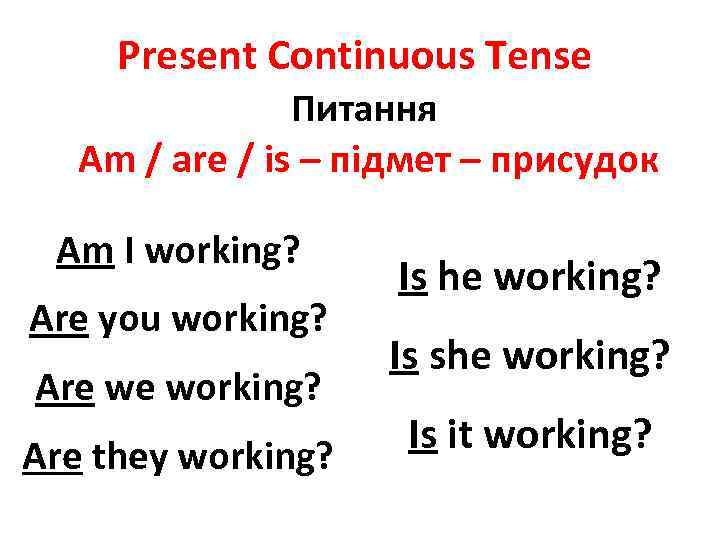 Present Continuous Tense

Питання

Am / are / is – підмет – присудок

Am I working?

Are you working?

Are we working?

Are they working?

Is he working?

Is she working?

Is it working?